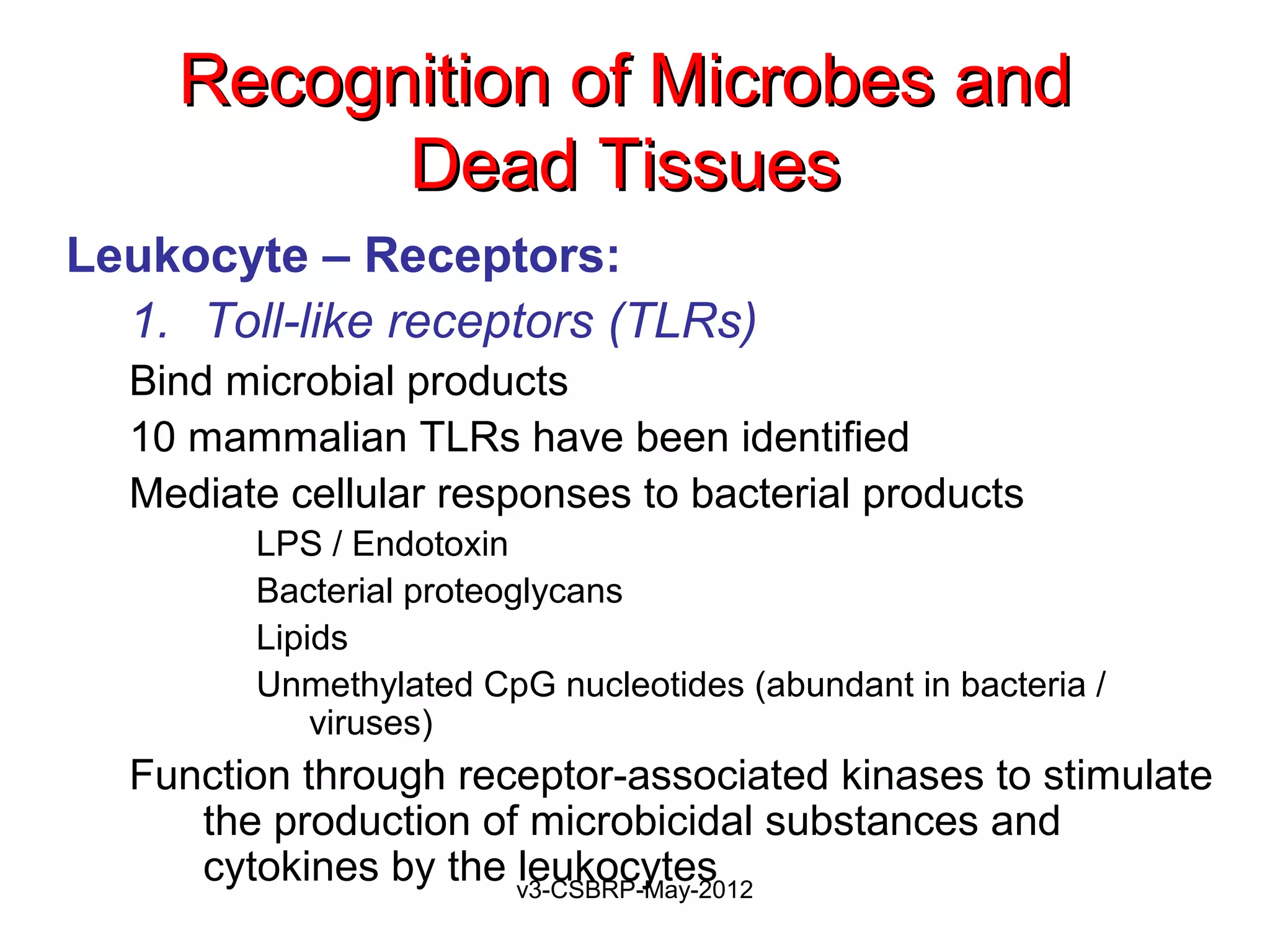 Recognition of Microbes and Dead Tissues

Leukocyte – Receptors:

1. Toll-like receptors (TLRs)

Bind microbial products

10 mammalian TLRs have been identified

Mediate cellular responses to bacterial products

LPS / Endotoxin

Bacterial proteoglycans

Lipids

Unmethylated CpG nucleotides (abundant in bacteria / viruses)

Function through receptor-associated kinases to stimulate the production of microbicidal substances and cytokines by the leukocytes

v3-CSBRP-May-2012